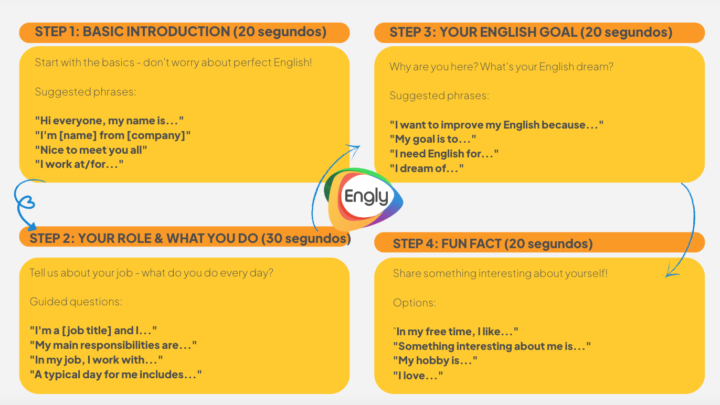 STEP 1: BASIC INTRODUCTION (20 segundos)

Start with the basics - don't worry about perfect English!

Suggested phrases:

"Hi everyone, my name is..."
"I'm [name] from [company]"
"Nice to meet you all"
"I work at/for..."

STEP 2: YOUR ROLE & WHAT YOU DO (30 segundos)

Tell us about your job - what do you do every day?

Guided questions:

"I'm a [job title] and I..."
"My main responsibilities are..."
"In my job, I work with..."
"A typical day for me includes..."

Engly

STEP 3: YOUR ENGLISH GOAL (20 segundos)

Why are you here? What's your English dream?

Suggested phrases:

"I want to improve my English because..."
"My goal is to..."
"I need English for..."
"I dream of..."

STEP 4: FUN FACT (20 segundos)

Share something interesting about yourself!

Options:

"In my free time, I like..."
"Something interesting about me is..."
"My hobby is..."
"I love..."